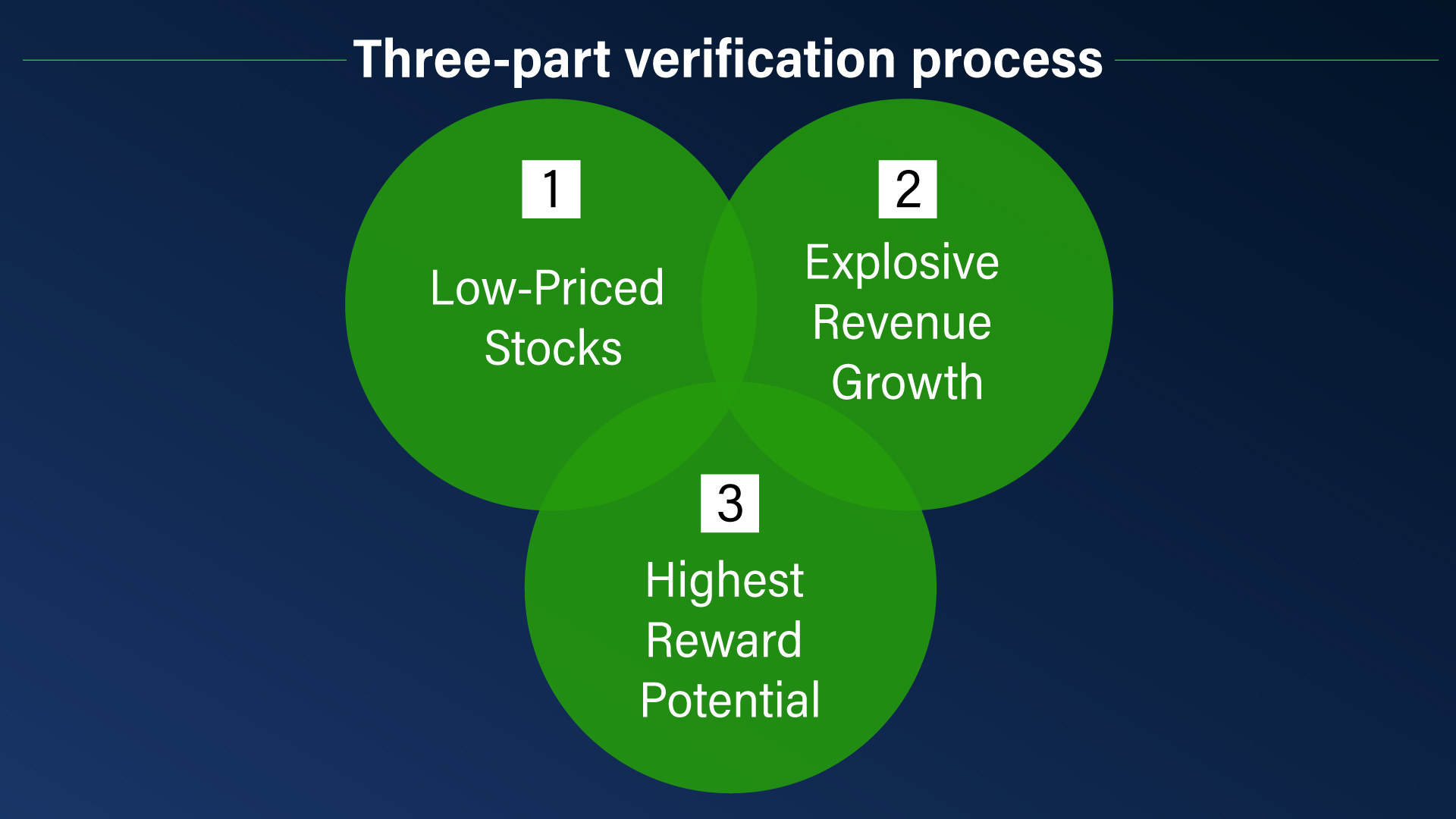 Three-part verification process

1

Low-Priced Stocks

2

Explosive Revenue Growth

3

Highest Reward Potential